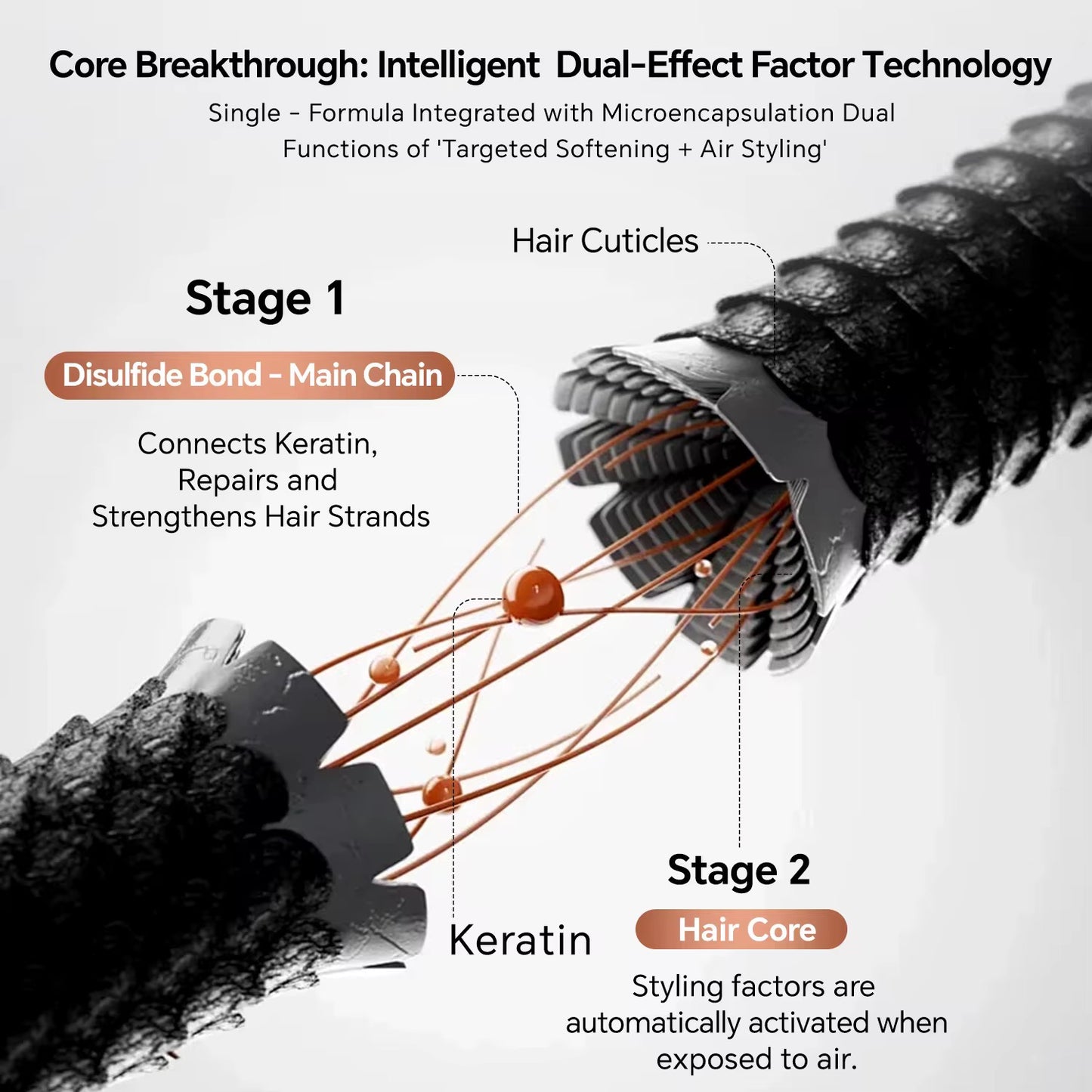 Core Breakthrough: Intelligent Dual-Effect Factor Technology

Single - Formula Integrated with Microencapsulation Dual Functions of 'Targeted Softening + Air Styling'

Hair Cuticles

Stage 1

Disulfide Bond - Main Chain

Connects Keratin, Repairs and Strengthens Hair Strands

Keratin

Stage 2

Hair Core

Styling factors are automatically activated when exposed to air.